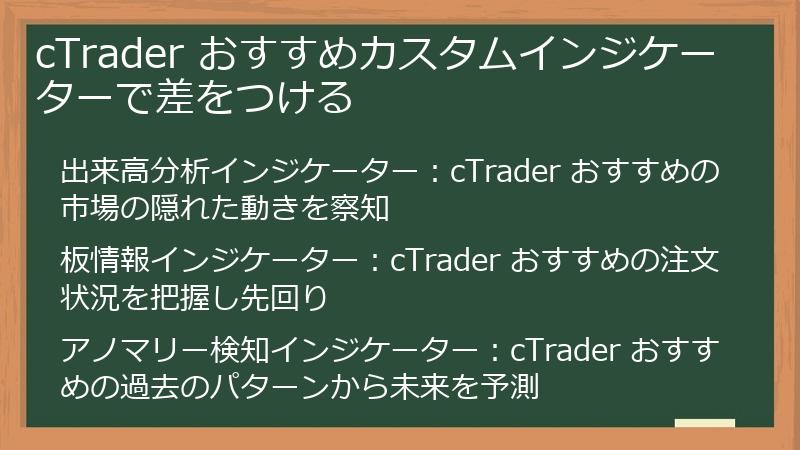 cTrader おすすめカスタムインジケーターで差をつける

出来高分析インジケーター：cTrader おすすめの市場の隠れた動きを察知

板情報インジケーター：cTrader おすすめの注文状況を把握し先回り

アノマリー検知インジケーター：cTrader おすすめの過去のパターンから未来を予測